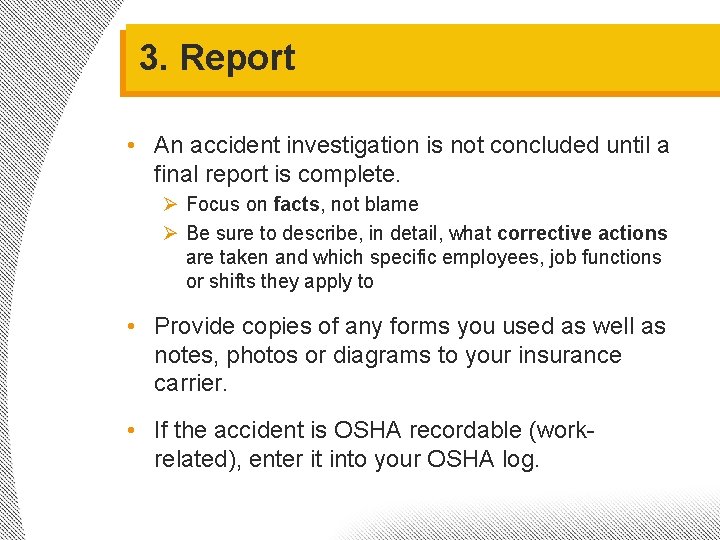 3. Report

• An accident investigation is not concluded until a final report is complete.

➢ Focus on facts, not blame

➢ Be sure to describe, in detail, what corrective actions are taken and which specific employees, job functions or shifts they apply to

• Provide copies of any forms you used as well as notes, photos or diagrams to your insurance carrier.

• If the accident is OSHA recordable (work-related), enter it into your OSHA log.